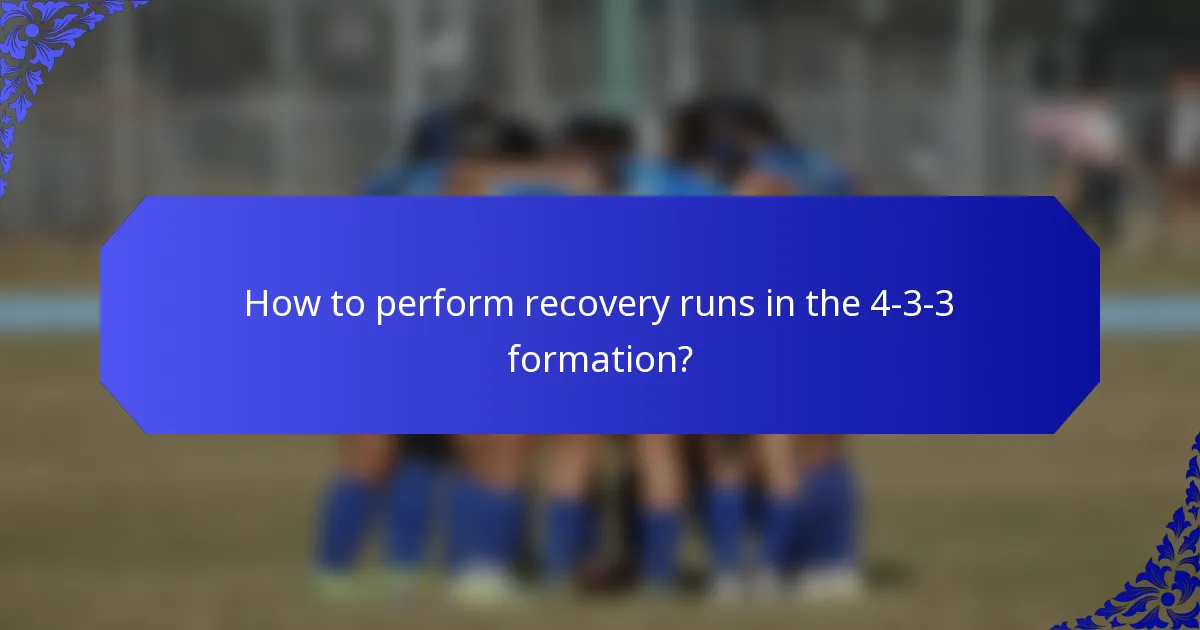 How to perform recovery runs in the 4-3-3 formation?